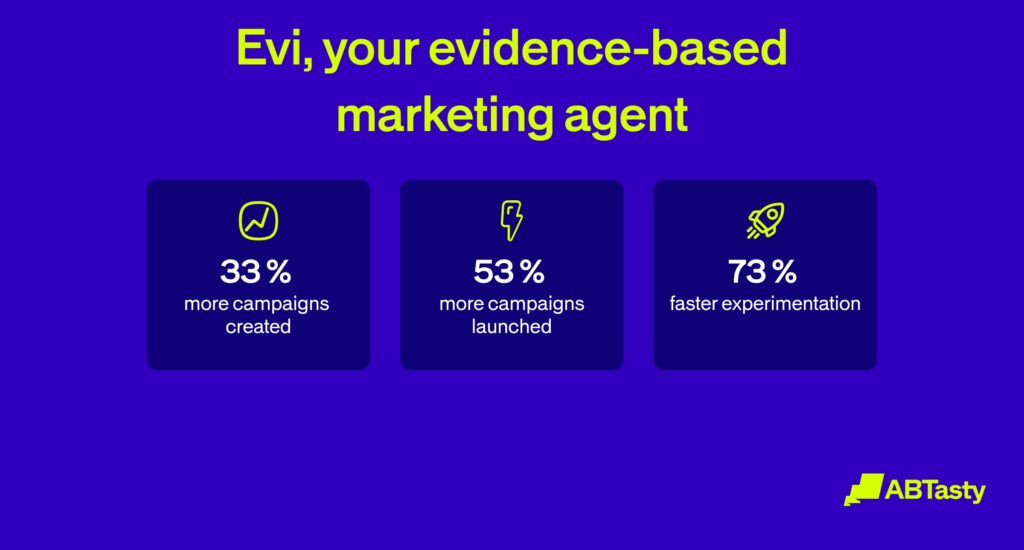 Evi, your evidence-based marketing agent

33 %
more campaigns created

53 %
more campaigns launched

73 %
faster experimentation

ABTasty